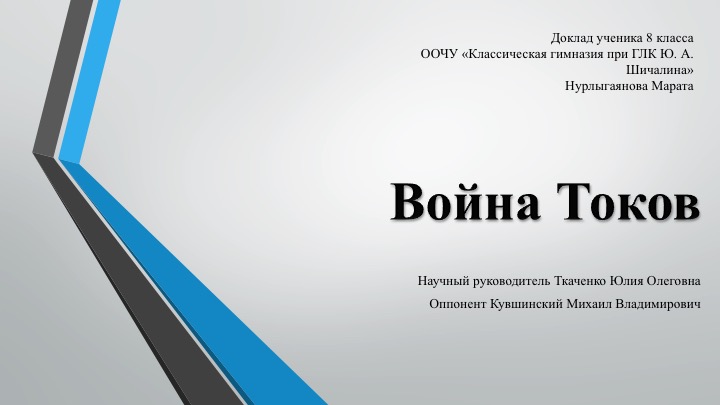 Доклад ученика 8 класса
ООЧУ «Классическая гимназия при ГЛК Ю. А. Шичалина»
Нурлыгаянова Марата

Война Токов

Научный руководитель Ткаченко Юлия Олеговна

Оппонент Кувшинский Михаил Владимирович